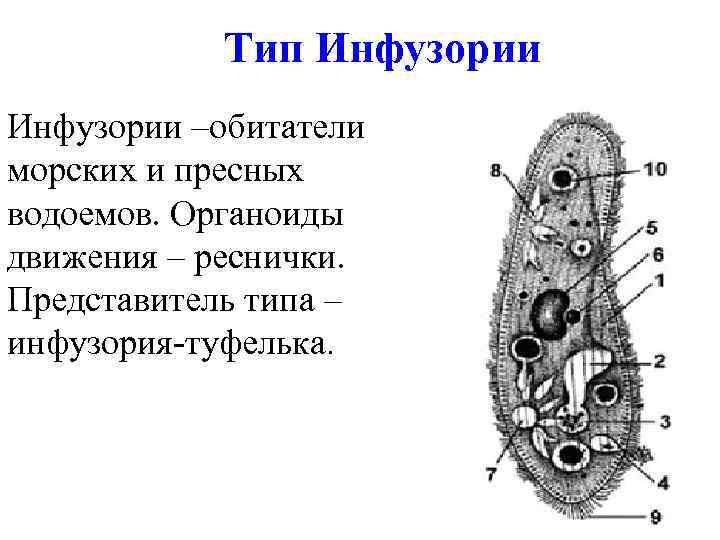 Тип Инфузории

Инфузории –обитатели морских и пресных водоемов. Органоиды движения – реснички. Представитель типа – инфузория-туфелька.

8
10
5
6
1
2
3
7
4
9